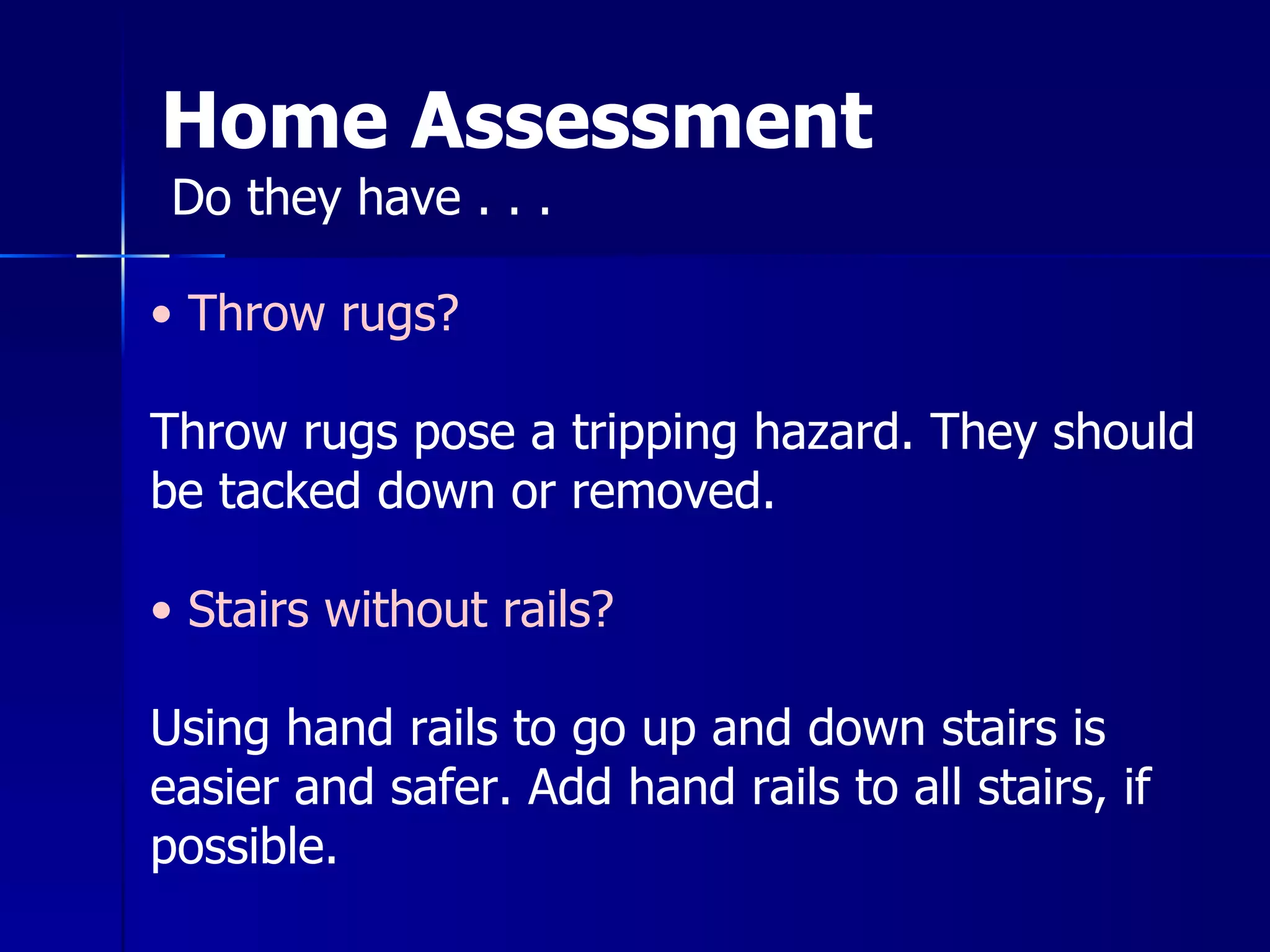 Home Assessment
Do they have . . .

• Throw rugs?

Throw rugs pose a tripping hazard. They should be tacked down or removed.

• Stairs without rails?

Using hand rails to go up and down stairs is easier and safer. Add hand rails to all stairs, if possible.